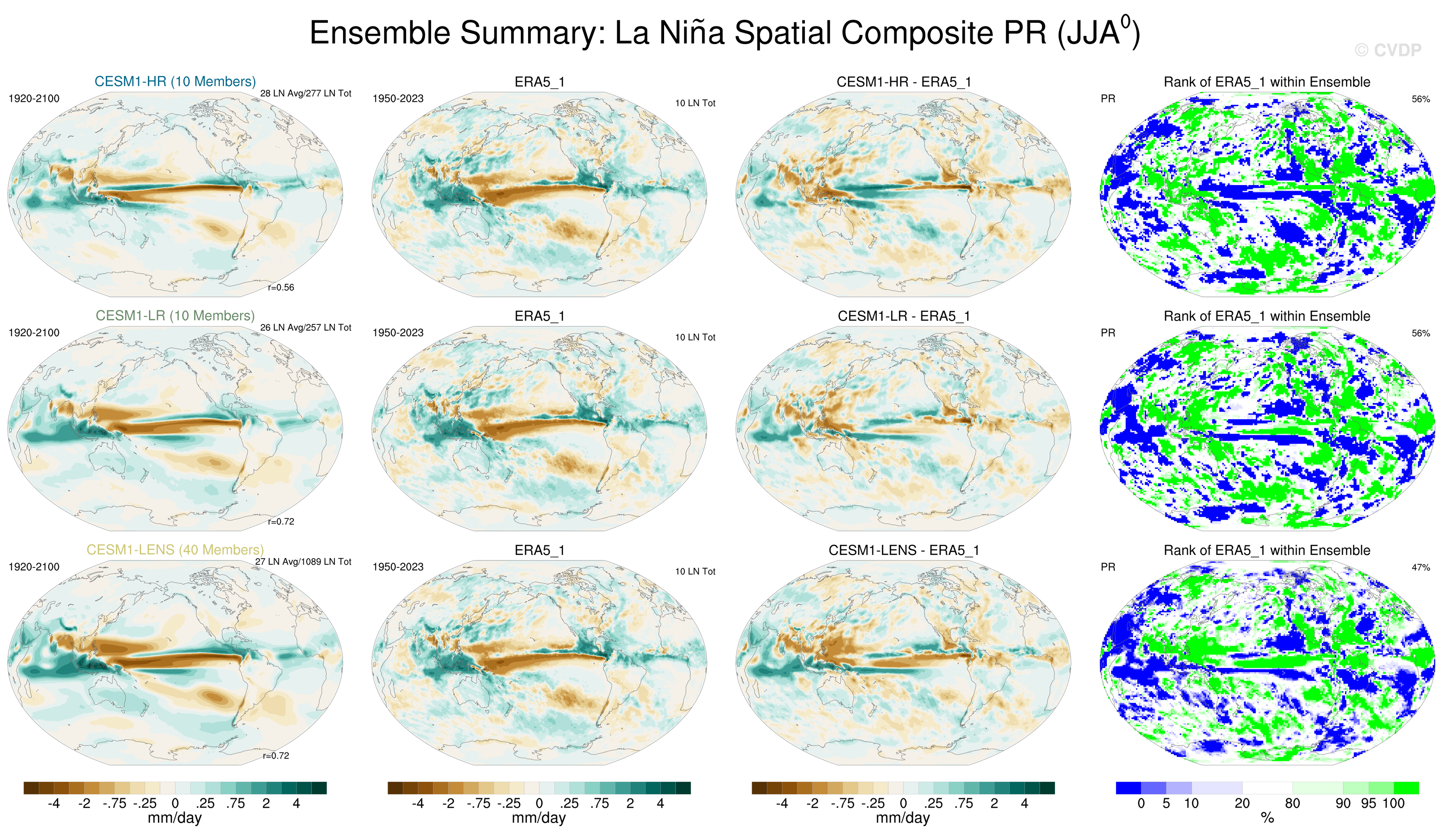 Ensemble Summary: La Niña Spatial Composite PR (JJA$^0$)

© CVDP

CESM1-HR (10 Members)
1920-2100
28 LN Avg/277 LN Tot
r=0.56

ERA5_1
1950-2023
10 LN Tot

CESM1-HR - ERA5_1

Rank of ERA5_1 within Ensemble
PR
56%

CESM1-LR (10 Members)
1920-2100
26 LN Avg/257 LN Tot
r=0.72

ERA5_1
1950-2023
10 LN Tot

CESM1-LR - ERA5_1

Rank of ERA5_1 within Ensemble
PR
56%

CESM1-LENS (40 Members)
1920-2100
27 LN Avg/1089 LN Tot
r=0.72

ERA5_1
1950-2023
10 LN Tot

CESM1-LENS - ERA5_1

Rank of ERA5_1 within Ensemble
PR
47%

-4 -2 -.75 -.25 0 .25 .75 2 4
mm/day

-4 -2 -.75 -.25 0 .25 .75 2 4
mm/day

-4 -2 -.75 -.25 0 .25 .75 2 4
mm/day

0 5 10 20 80 90 95 100
%